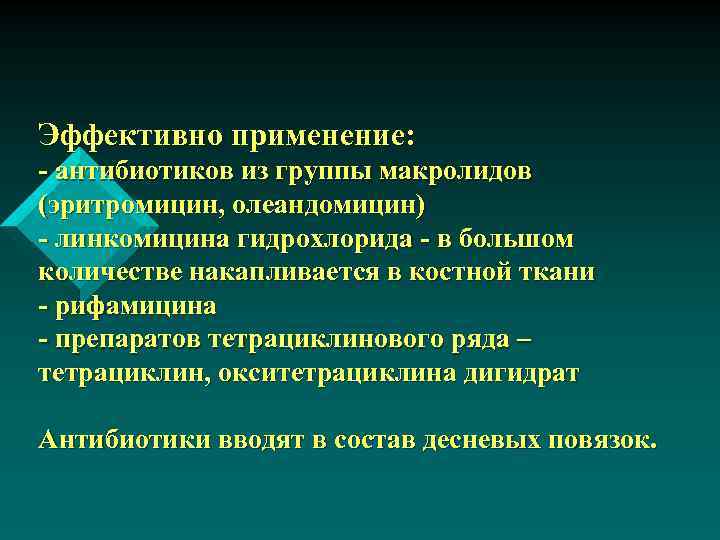 Эффективно применение:
- антибиотиков из группы макролидов (эритромицин, олеандомицин)
- линкомицина гидрохлорида - в большом количестве накапливается в костной ткани
- рифамицина
- препаратов тетрациклинового ряда – тетрациклин, окситетрациклина дигидрат

Антибиотики вводят в состав десневых повязок.